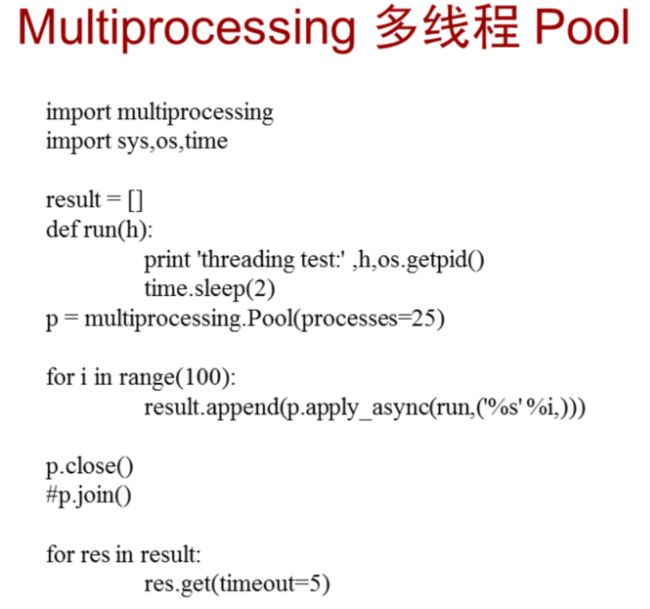 Multiprocessing 多线程 Pool

import multiprocessing
import sys,os,time

result = []
def run(h):
    print 'threading test:' ,h,os.getpid()
    time.sleep(2)
p = multiprocessing.Pool(processes=25)

for i in range(100):
    result.append(p.apply_async(run,('%s' %i,)))

p.close()
#p.join()

for res in result:
    res.get(timeout=5)